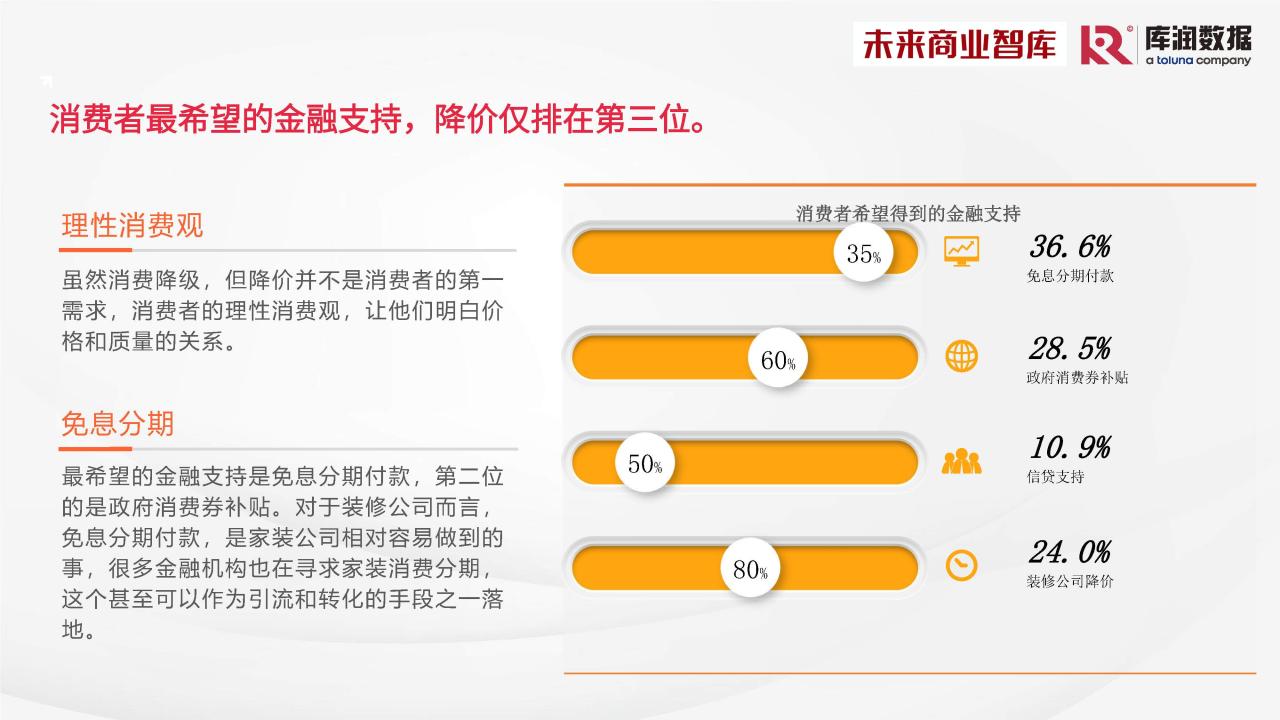 未来商业智库

库润数据
a toluna company

消费者最希望的金融支持，降价仅排在第三位。

理性消费观

虽然消费降级，但降价并不是消费者的第一需求，消费者的理性消费观，让他们明白价格和质量的关系。

免息分期

最希望的金融支持是免息分期付款，第二位的是政府消费券补贴。对于装修公司而言，免息分期付款，是家装公司相对容易做到的事，很多金融机构也在寻求家装消费分期，这个甚至可以作为引流和转化的手段之一落地。

消费者希望得到的金融支持

35%
36.6%
免息分期付款

60%
28.5%
政府消费券补贴

50%
10.9%
信贷支持

80%
24.0%
装修公司降价